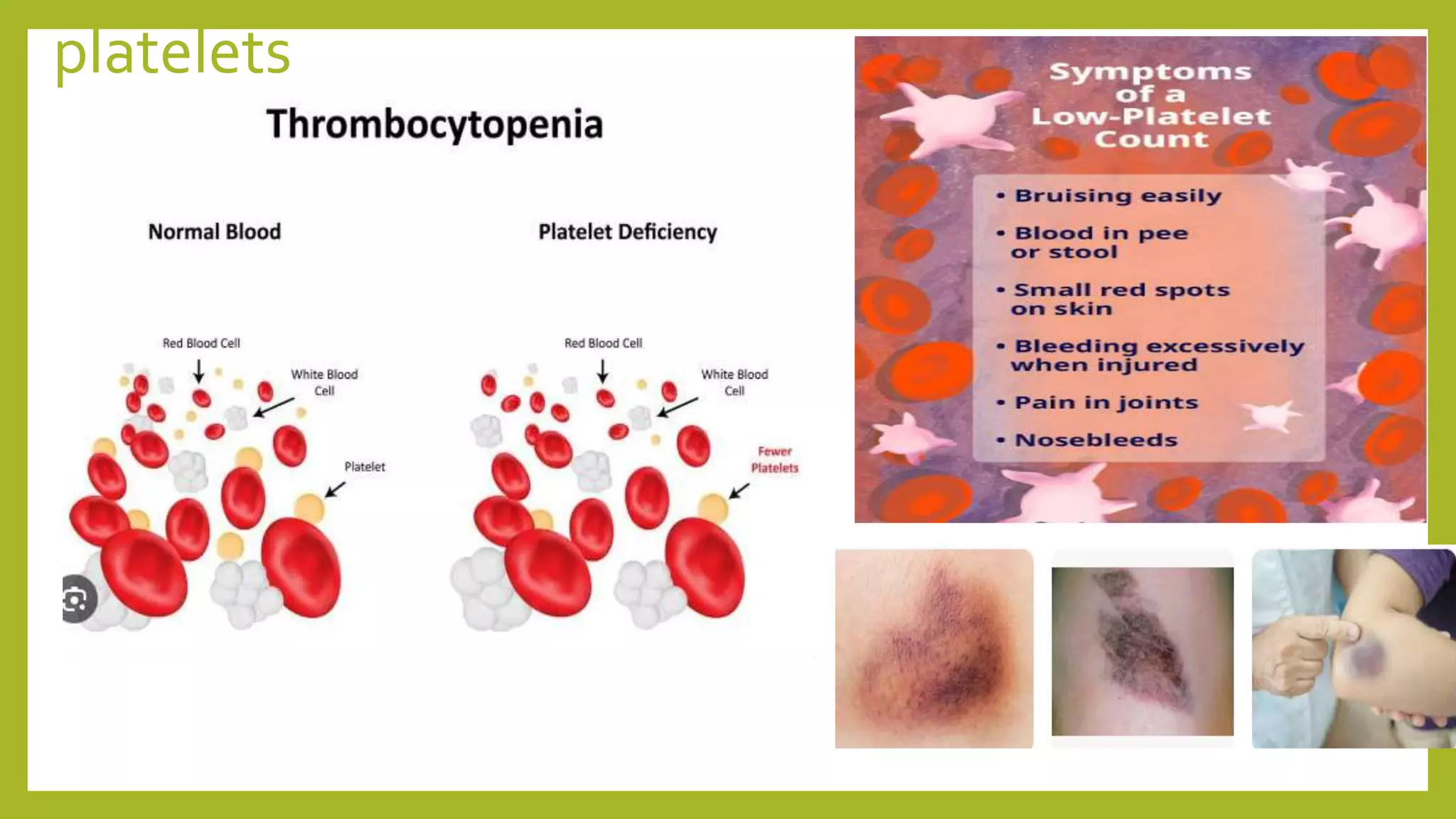 platelets

Thrombocytopenia

Normal Blood

Red Blood Cell

White Blood Cell

Platelet

Platelet Deficiency

Red Blood Cell

White Blood Cell

Fewer Platelets

Symptoms of a Low-Platelet Count

• Bruising easily

• Blood in pee or stool

• Small red spots on skin

• Bleeding excessively when injured

• Pain in joints

• Nosebleeds